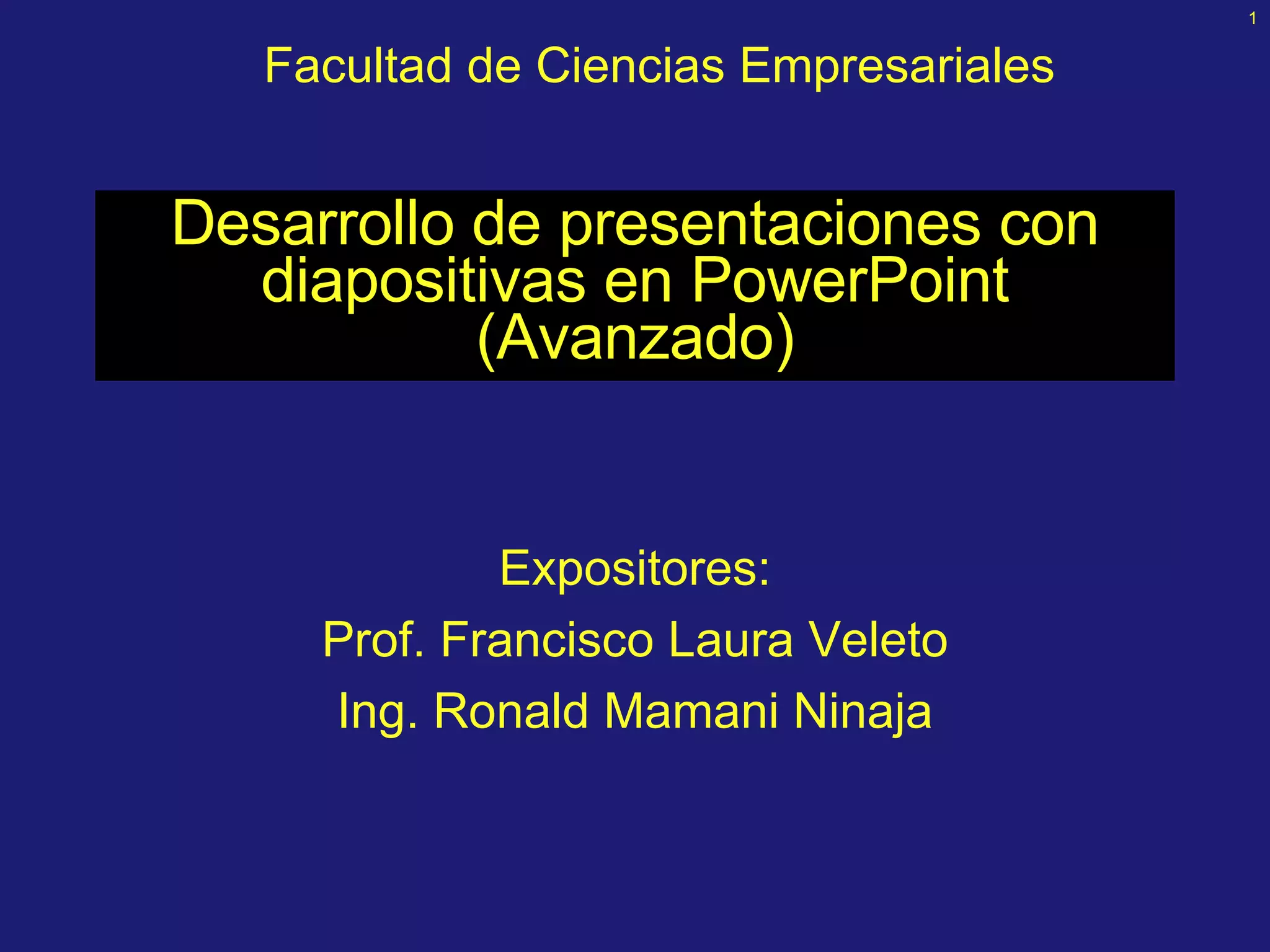 1

Facultad de Ciencias Empresariales

Desarrollo de presentaciones con diapositivas en PowerPoint (Avanzado)

Expositores:

Prof. Francisco Laura Veleto

Ing. Ronald Mamani Ninaja